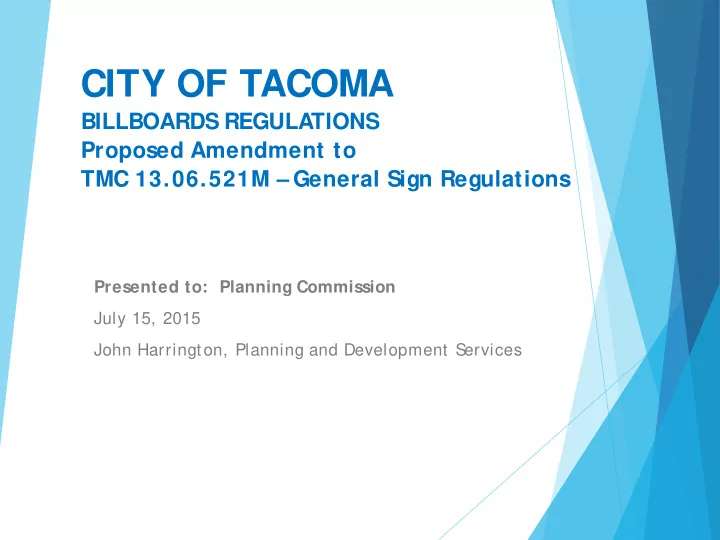 CITY OF TACOMA
BILLBOARDS REGULATIONS
Proposed Amendment to
TMC 13.06.521M – General Sign Regulations

Presented to: Planning Commission
July 15, 2015
John Harrington, Planning and Development Services